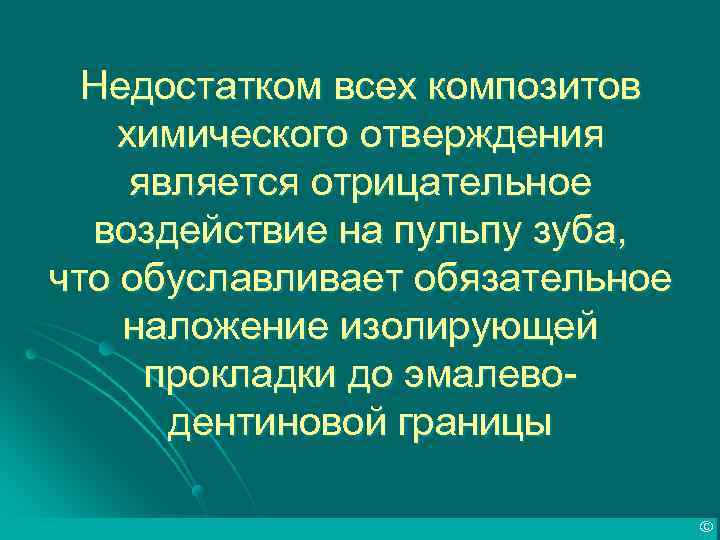 Недостатком всех композитов химического отверждения является отрицательное воздействие на пульпу зуба, что обуславливает обязательное наложение изолирующей прокладки до эмалево-дентиновой границы

©